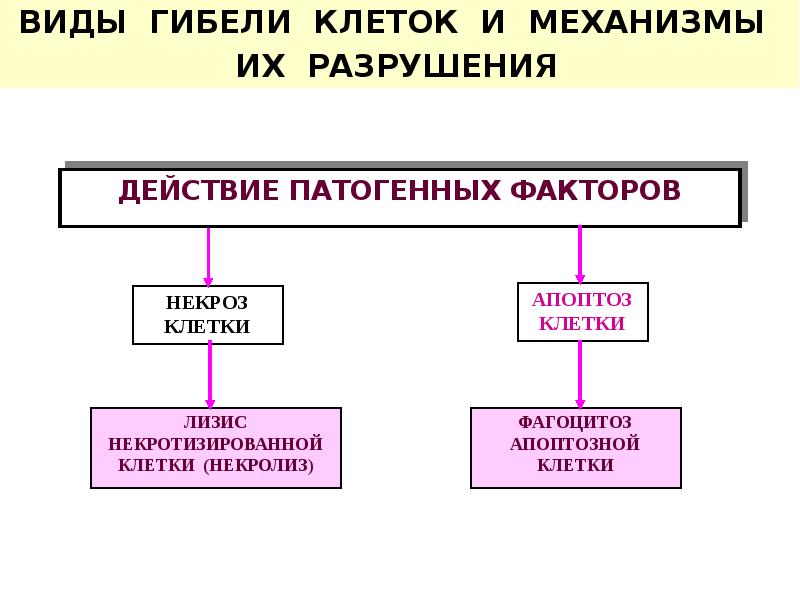 ВИДЫ ГИБЕЛИ КЛЕТОК И МЕХАНИЗМЫ ИХ РАЗРУШЕНИЯ

ДЕЙСТВИЕ ПАТОГЕННЫХ ФАКТОРОВ

НЕКРОЗ КЛЕТКИ

АПОПТОЗ КЛЕТКИ

ЛИЗИС НЕКРОТИЗИРОВАННОЙ КЛЕТКИ (НЕКРОЛИЗ)

ФАГОЦИТОЗ АПОПТОЗНОЙ КЛЕТКИ